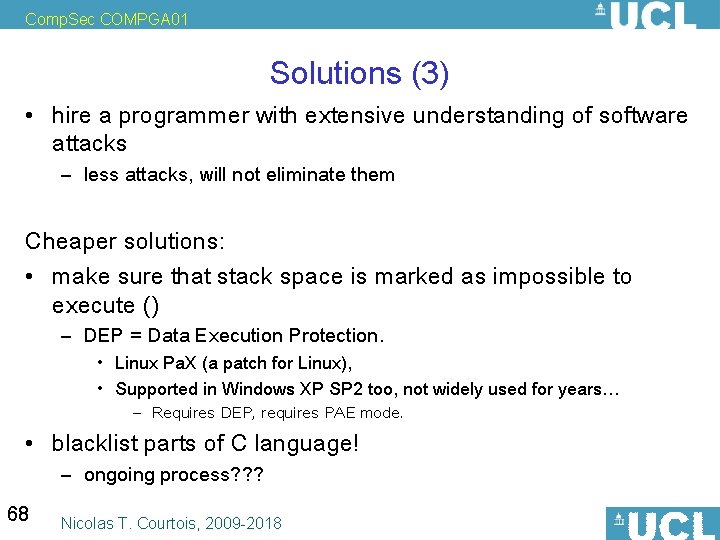 CompSec COMPGA01

UCL

Solutions (3)

• hire a programmer with extensive understanding of software attacks

– less attacks, will not eliminate them

Cheaper solutions:

• make sure that stack space is marked as impossible to execute ()

– DEP = Data Execution Protection.

• Linux PaX (a patch for Linux),

• Supported in Windows XP SP2 too, not widely used for years…

– Requires DEP, requires PAE mode.

• blacklist parts of C language!

– ongoing process???

68

Nicolas T. Courtois, 2009-2018

UCL